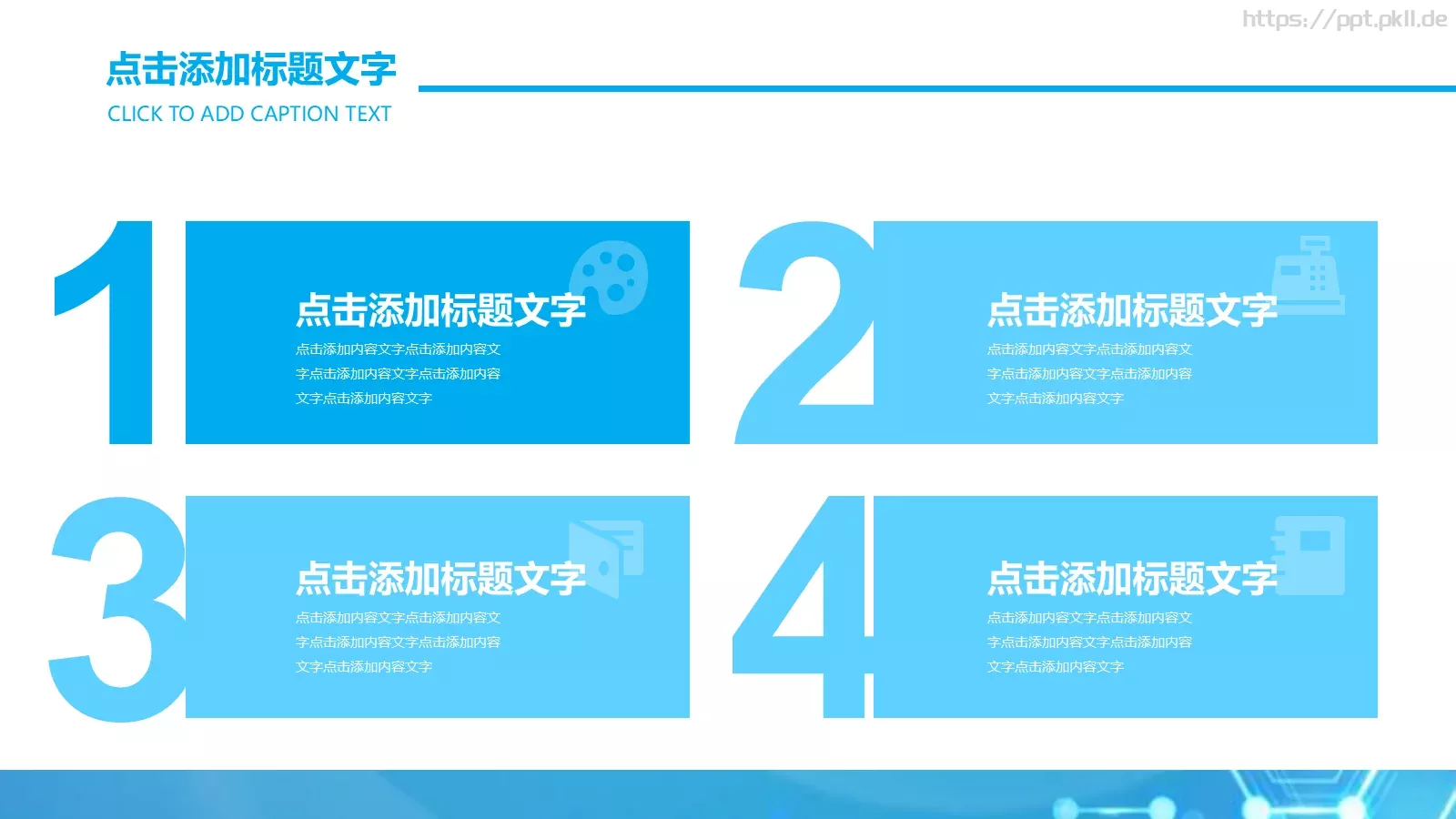 https://ppt.pkll.de

点击添加标题文字
CLICK TO ADD CAPTION TEXT

1

点击添加标题文字

点击添加内容文字点击添加内容文字点击添加内容文字点击添加内容文字点击添加内容文字

2

点击添加标题文字

点击添加内容文字点击添加内容文字点击添加内容文字点击添加内容文字点击添加内容文字

3

点击添加标题文字

点击添加内容文字点击添加内容文字点击添加内容文字点击添加内容文字点击添加内容文字

4

点击添加标题文字

点击添加内容文字点击添加内容文字点击添加内容文字点击添加内容文字点击添加内容文字